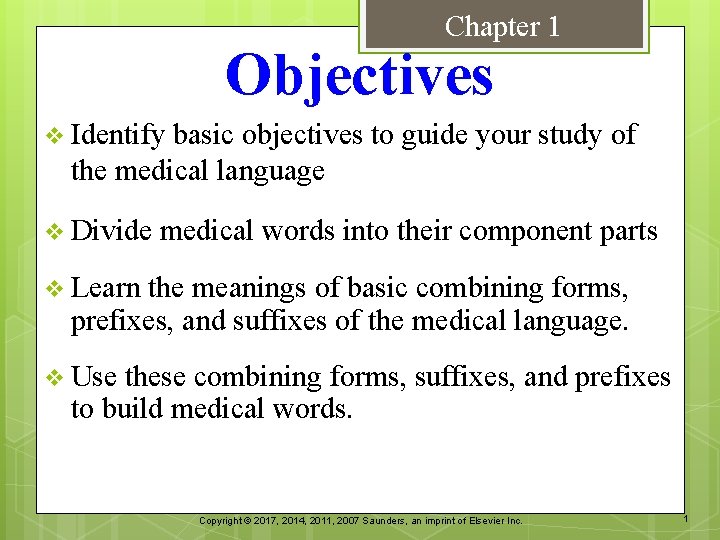 Chapter 1

Objectives

❖ Identify basic objectives to guide your study of the medical language

❖ Divide medical words into their component parts

❖ Learn the meanings of basic combining forms, prefixes, and suffixes of the medical language.

❖ Use these combining forms, suffixes, and prefixes to build medical words.

Copyright © 2017, 2014, 2011, 2007 Saunders, an imprint of Elsevier Inc.

1